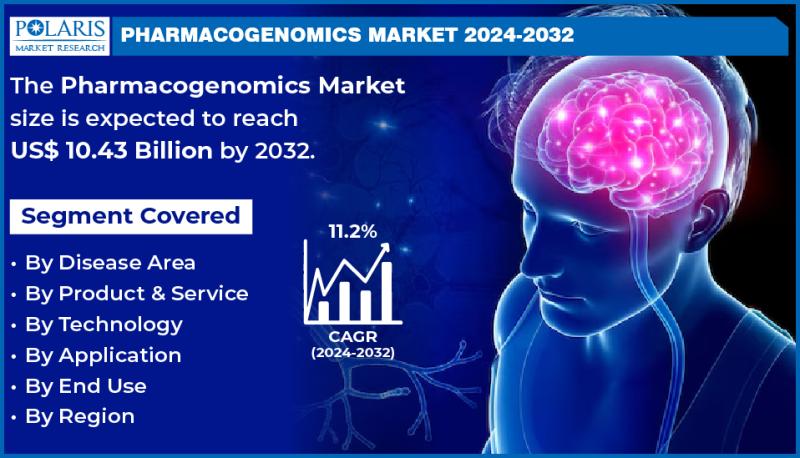 POLARIS
MARKET RESEARCH

PHARMACOGENOMICS MARKET 2024-2032

The Pharmacogenomics Market size is expected to reach US$ 10.43 Billion by 2032.

Segment Covered

• By Disease Area
• By Product & Service
• By Technology
• By Application
• By End Use
• By Region

11.2%

CAGR
(2024-2032)